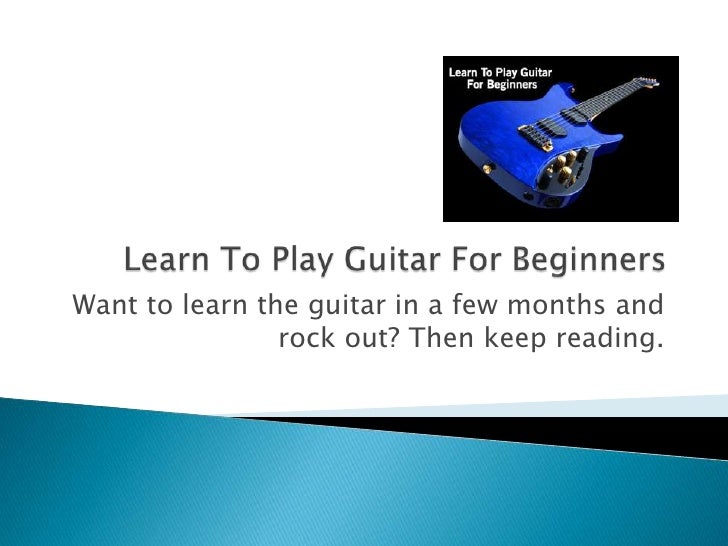 Learn To Play Guitar For Beginners

Learn To Play Guitar For Beginners

Want to learn the guitar in a few months and rock out? Then keep reading.